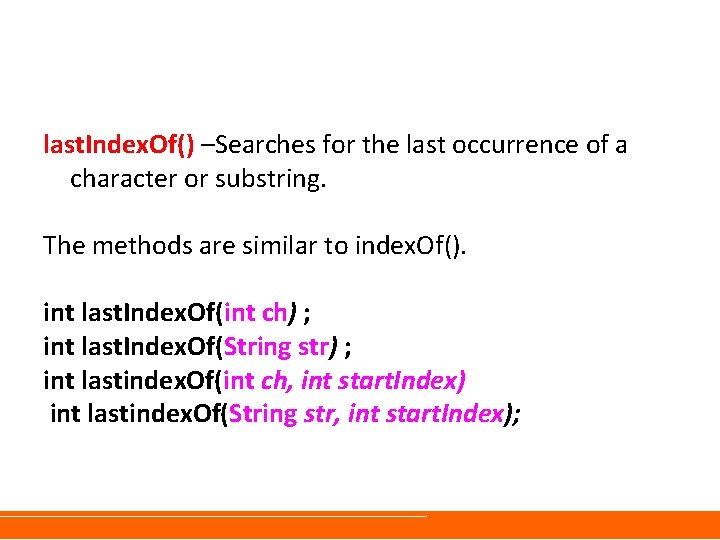 lastIndexOf() –Searches for the last occurrence of a character or substring.

The methods are similar to indexOf().

int lastIndexOf(int ch) ;
int lastIndexOf(String str) ;
int lastindexOf(int ch, int startIndex)
int lastindexOf(String str, int startIndex);